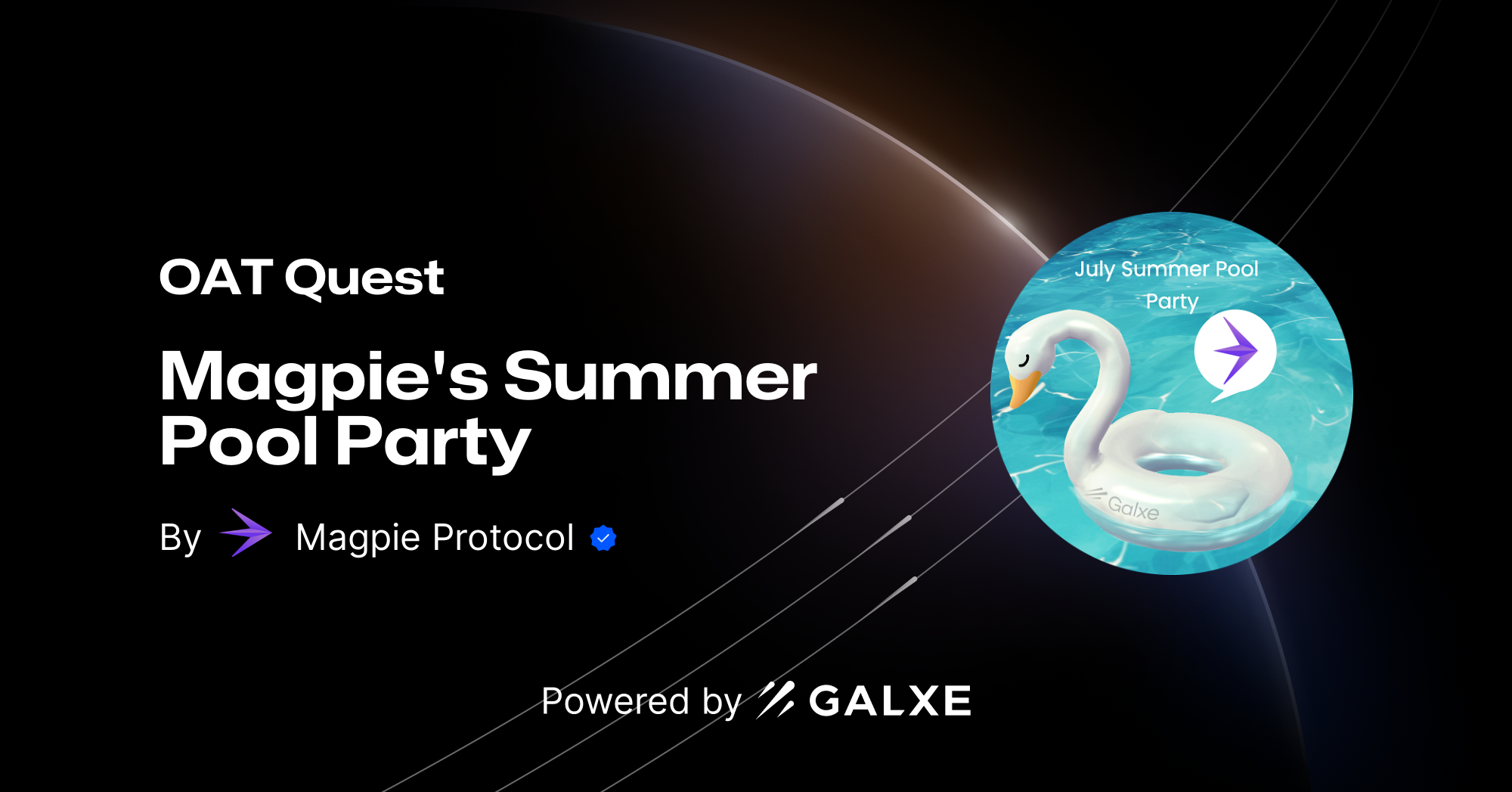 OAT Quest

Magpie's Summer Pool Party

By Magpie Protocol

July Summer Pool Party

Galxe

Powered by GALXE